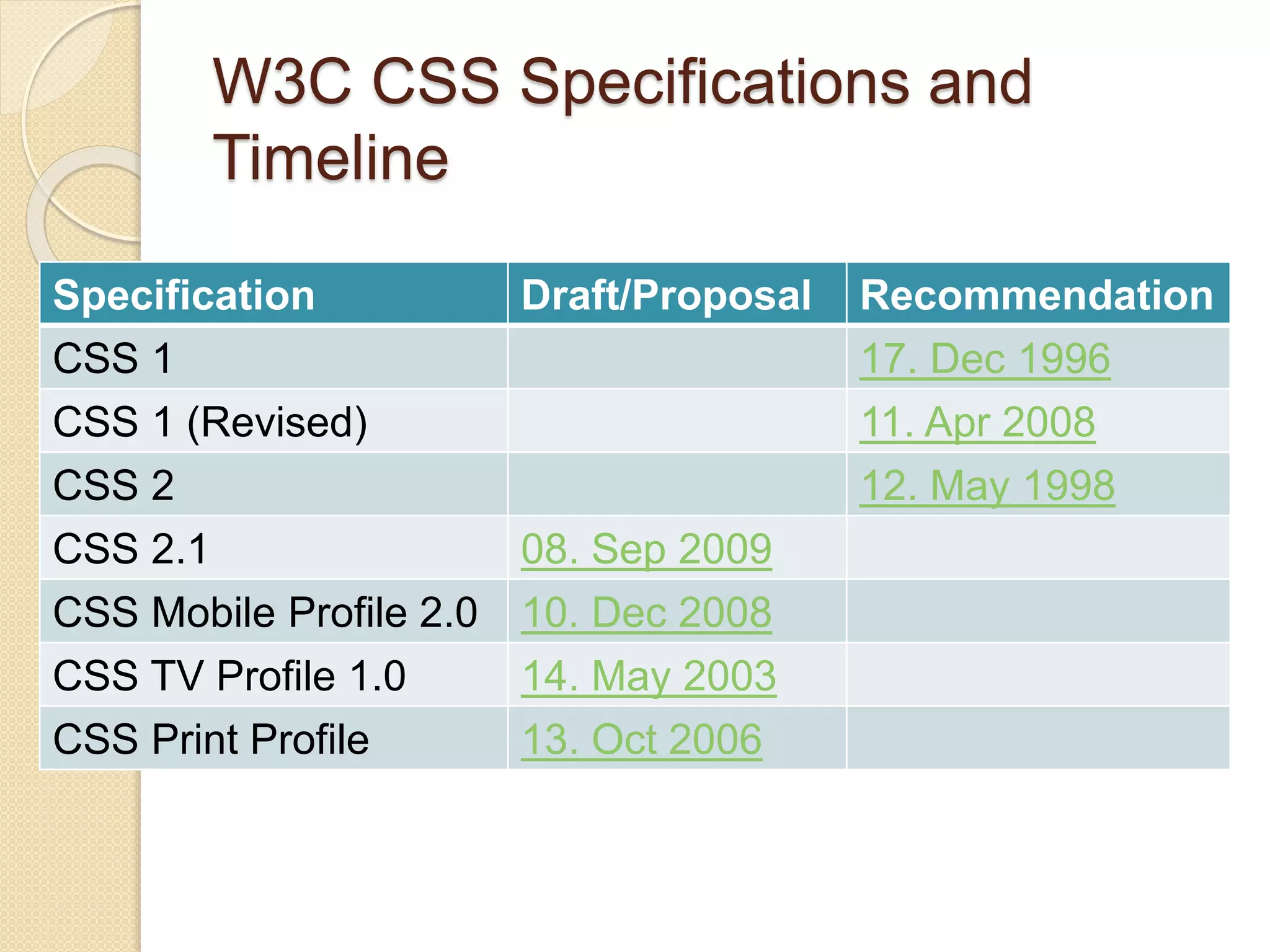 W3C CSS Specifications and Timeline

| Specification | Draft/Proposal | Recommendation |
|---|---|---|
| CSS 1 | | 17. Dec 1996 |
| CSS 1 (Revised) | | 11. Apr 2008 |
| CSS 2 | | 12. May 1998 |
| CSS 2.1 | 08. Sep 2009 | |
| CSS Mobile Profile 2.0 | 10. Dec 2008 | |
| CSS TV Profile 1.0 | 14. May 2003 | |
| CSS Print Profile | 13. Oct 2006 | |